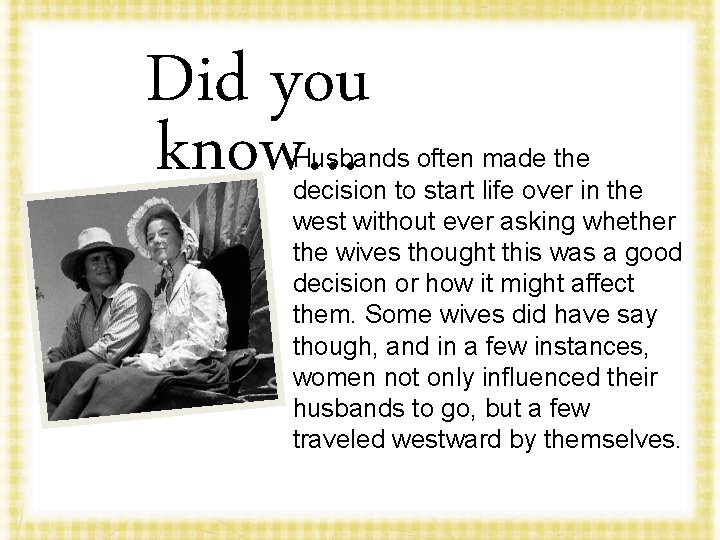 Did you know…

Husbands often made the decision to start life over in the west without ever asking whether the wives thought this was a good decision or how it might affect them. Some wives did have say though, and in a few instances, women not only influenced their husbands to go, but a few traveled westward by themselves.